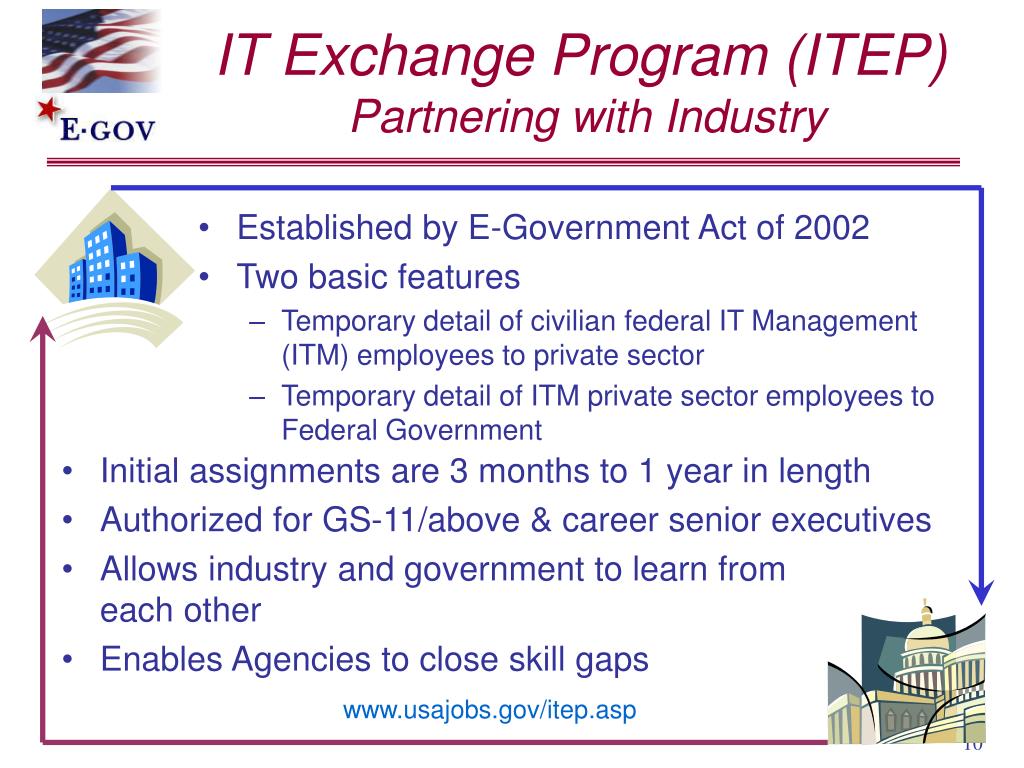 E·GOV

IT Exchange Program (ITEP)
Partnering with Industry

• Established by E-Government Act of 2002
• Two basic features
– Temporary detail of civilian federal IT Management (ITM) employees to private sector
– Temporary detail of ITM private sector employees to Federal Government
• Initial assignments are 3 months to 1 year in length
• Authorized for GS-11/above & career senior executives
• Allows industry and government to learn from each other
• Enables Agencies to close skill gaps

www.usajobs.gov/itep.asp

10